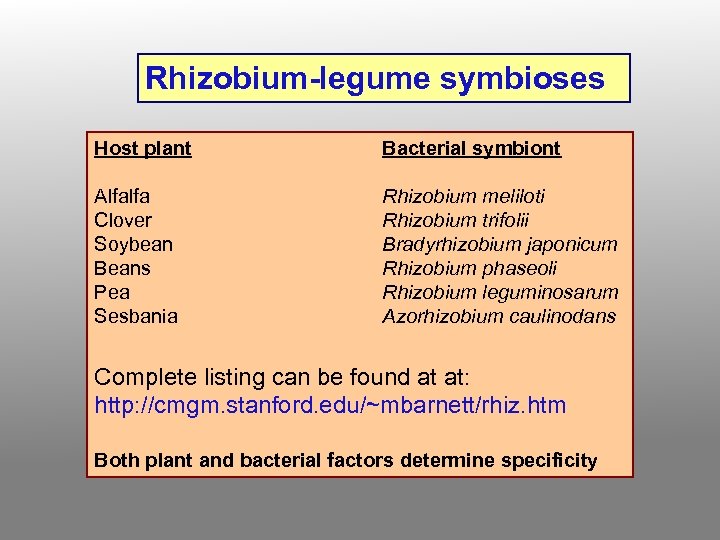 Rhizobium-legume symbioses

| Host plant | Bacterial symbiont |
|---|---|
| Alfalfa | Rhizobium meliloti |
| Clover | Rhizobium trifolii |
| Soybean | Bradyrhizobium japonicum |
| Beans | Rhizobium phaseoli |
| Pea | Rhizobium leguminosarum |
| Sesbania | Azorhizobium caulinodans |

Complete listing can be found at at:
http://cmgm.stanford.edu/~mbarnett/rhiz.htm

Both plant and bacterial factors determine specificity